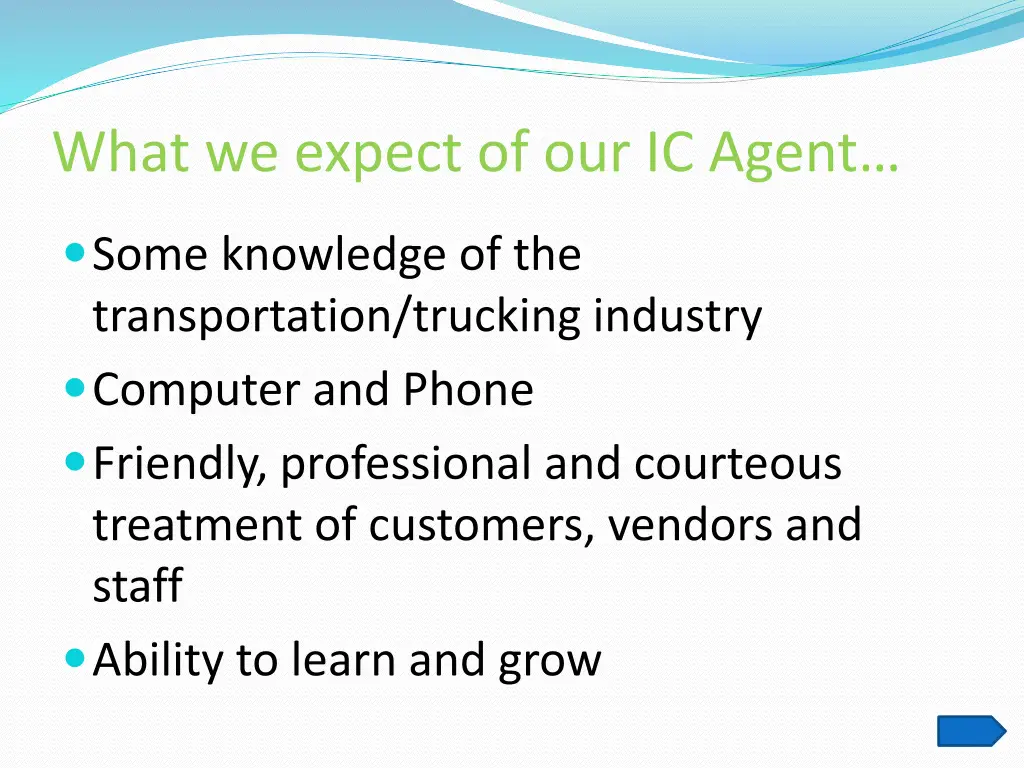 What we expect of our IC Agent…

- Some knowledge of the transportation/trucking industry
- Computer and Phone
- Friendly, professional and courteous treatment of customers, vendors and staff
- Ability to learn and grow